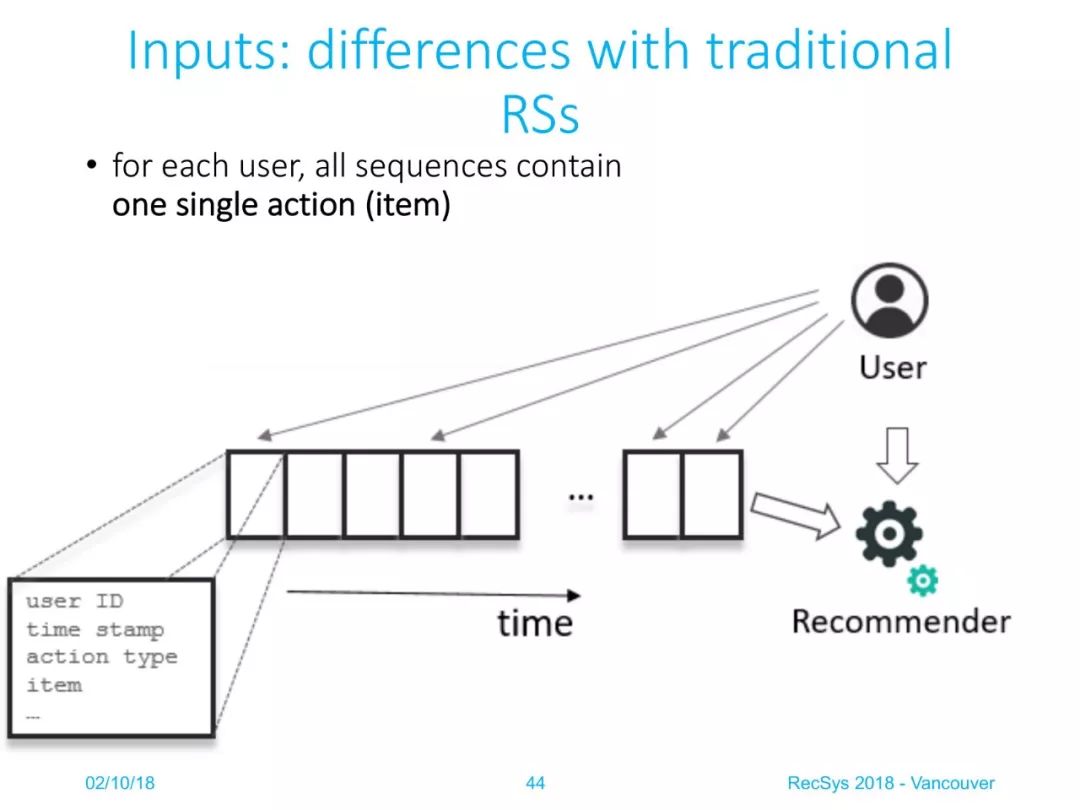 Inputs: differences with traditional RSs

• for each user, all sequences contain one single action (item)

User

...

user ID
time stamp
action type
item
...

time

Recommender

02/10/18

44

RecSys 2018 - Vancouver